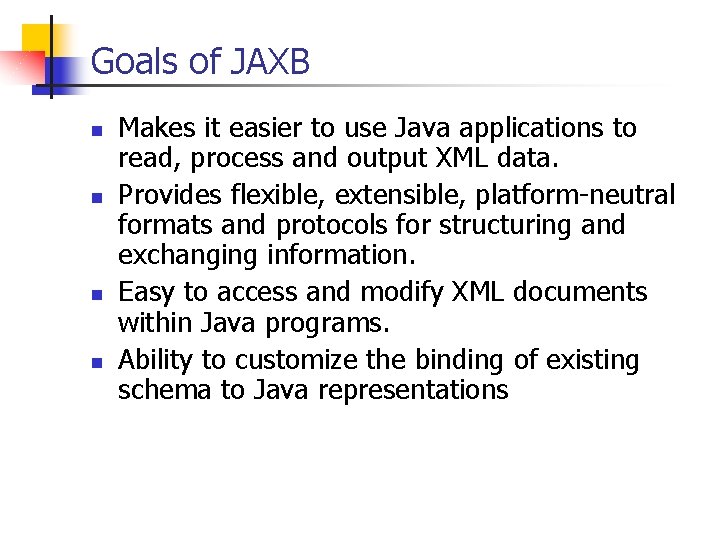 Goals of JAXB

- Makes it easier to use Java applications to read, process and output XML data.
- Provides flexible, extensible, platform-neutral formats and protocols for structuring and exchanging information.
- Easy to access and modify XML documents within Java programs.
- Ability to customize the binding of existing schema to Java representations